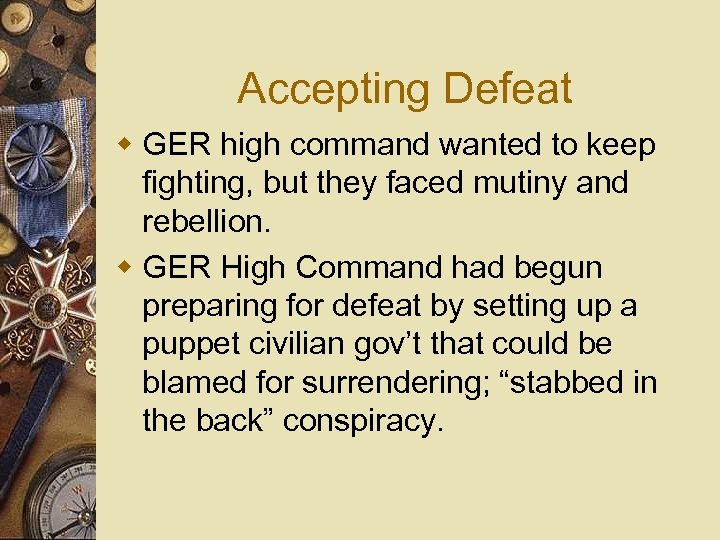 Accepting Defeat

GER high command wanted to keep fighting, but they faced mutiny and rebellion.

GER High Command had begun preparing for defeat by setting up a puppet civilian gov’t that could be blamed for surrendering; “stabbed in the back” conspiracy.